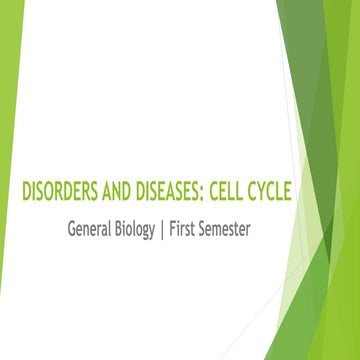 DISORDERS AND DISEASES: CELL CYCLE

General Biology | First Semester